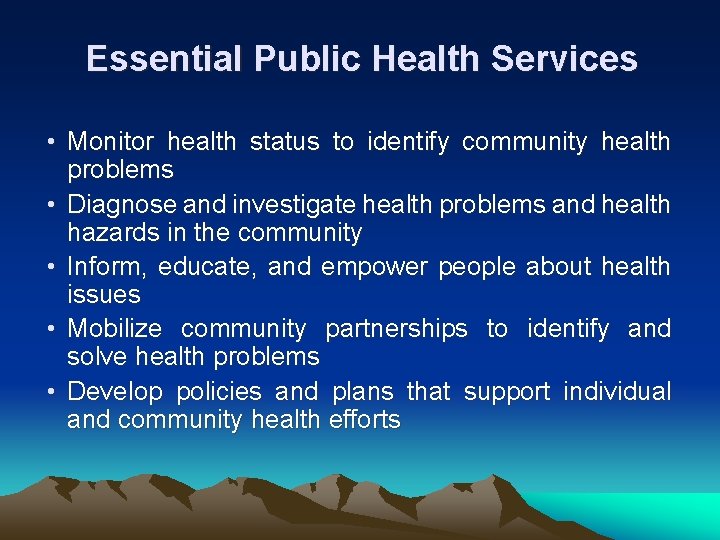 Essential Public Health Services

• Monitor health status to identify community health problems
• Diagnose and investigate health problems and health hazards in the community
• Inform, educate, and empower people about health issues
• Mobilize community partnerships to identify and solve health problems
• Develop policies and plans that support individual and community health efforts